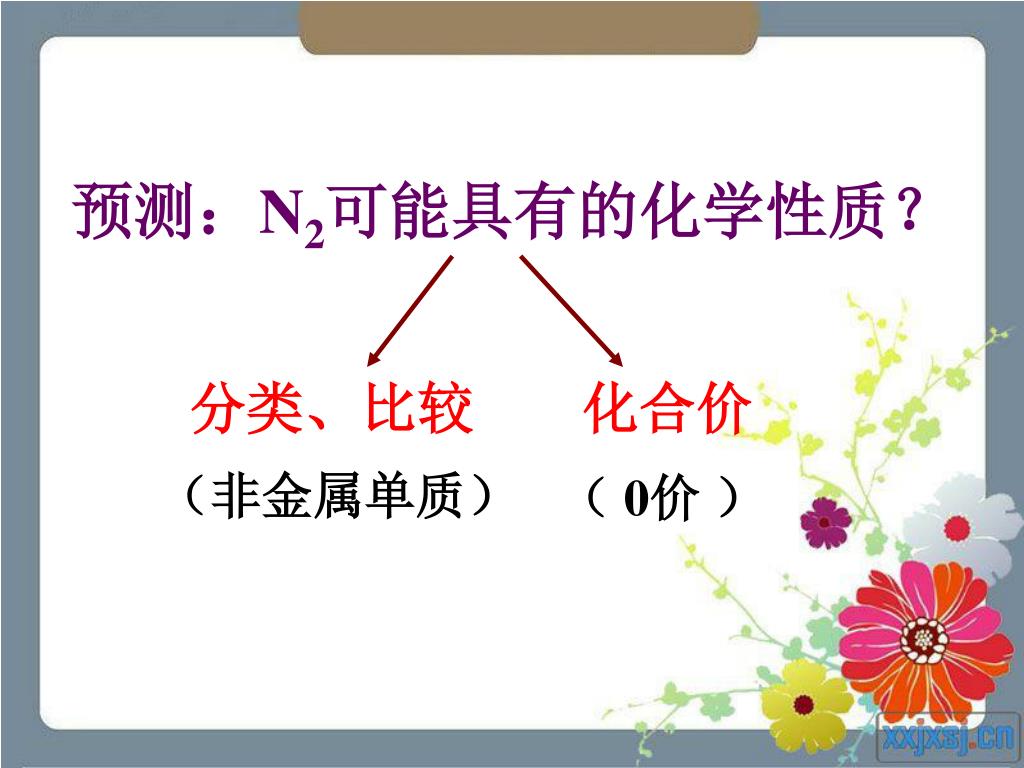 预测：$N_2$可能具有的化学性质？

分类、比较

（非金属单质）

化合价

（ 0价 ）

xxjxsj.cn